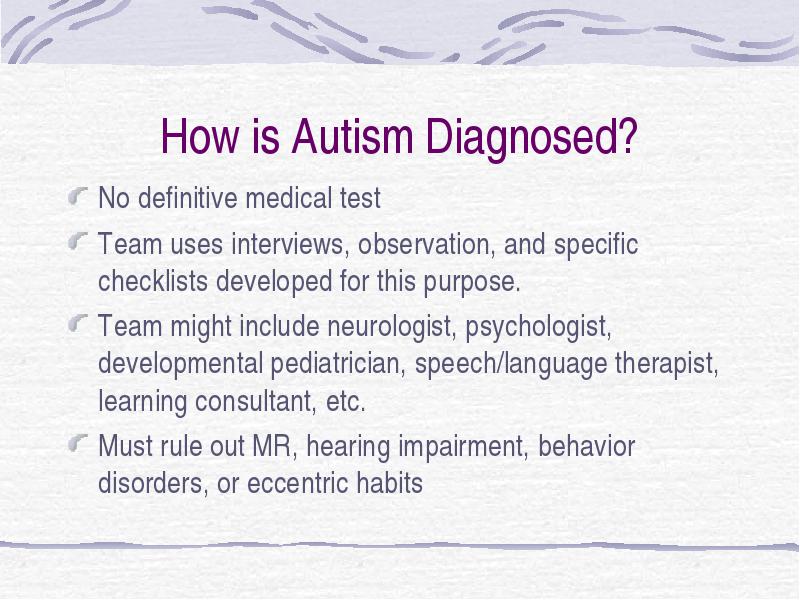 How is Autism Diagnosed?

No definitive medical test

Team uses interviews, observation, and specific checklists developed for this purpose.

Team might include neurologist, psychologist, developmental pediatrician, speech/language therapist, learning consultant, etc.

Must rule out MR, hearing impairment, behavior disorders, or eccentric habits